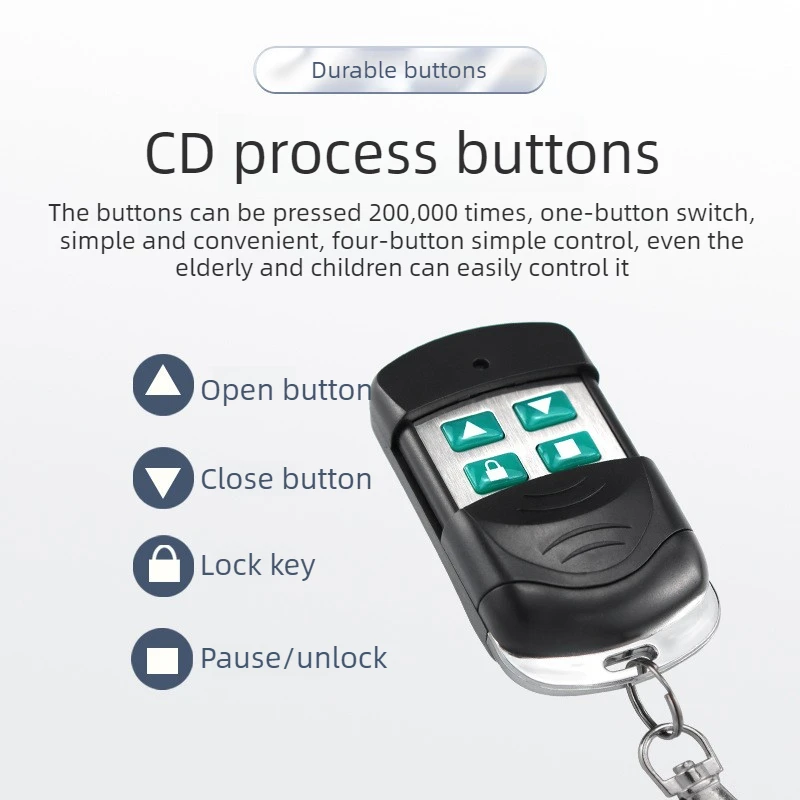 Durable buttons

CD process buttons

The buttons can be pressed 200,000 times, one-button switch, simple and convenient, four-button simple control, even the elderly and children can easily control it

Open button

Close button

Lock key

Pause/unlock